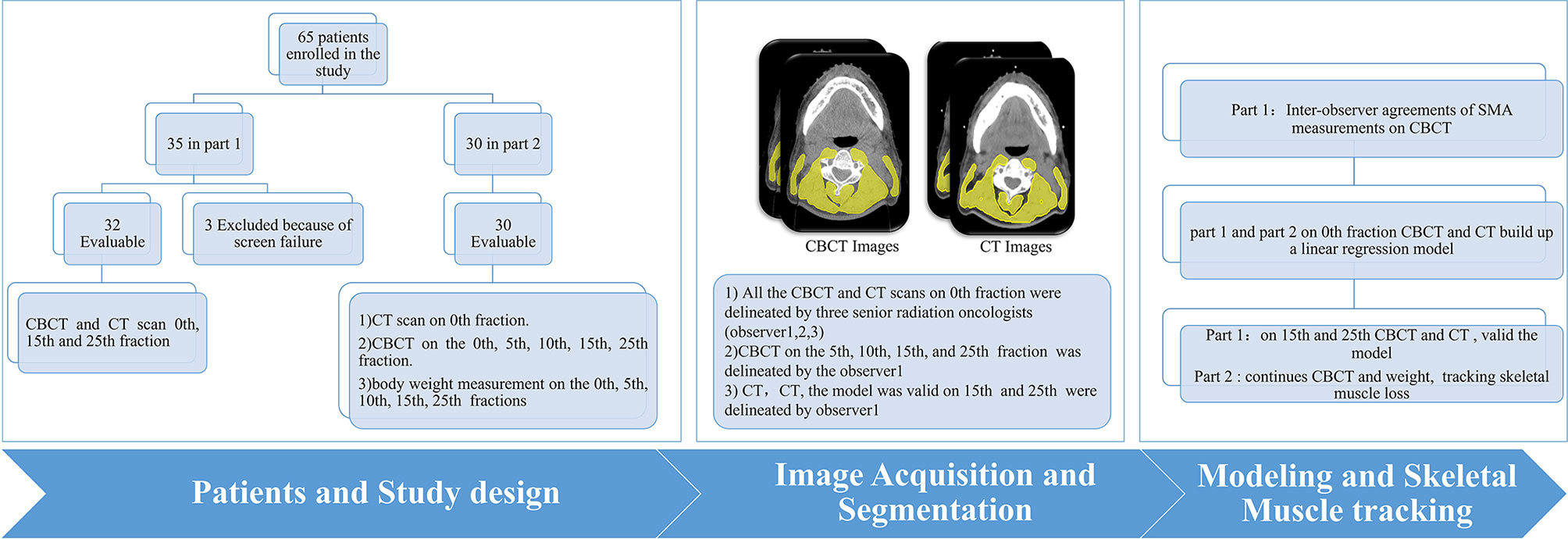 65 patients enrolled in the study

35 in part 1

30 in part 2

32 Evaluable

3 Excluded because of screen failure

30 Evaluable

CBCT and CT scan 0th, 15th and 25th fraction

1)CT scan on 0th fraction.

2)CBCT on the 0th, 5th, 10th, 15th, 25th fraction.

3)body weight measurement on the 0th, 5th, 10th, 15th, 25th fractions

CBCT Images

CT Images

1) All the CBCT and CT scans on 0th fraction were delineated by three senior radiation oncologists (observer1,2,3)
2)CBCT on the 5th, 10th, 15th, and 25th fraction was delineated by the observer1
3) CT, CT, the model was valid on 15th and 25th were delineated by observer1

Part 1: Inter-observer agreements of SMA measurements on CBCT

part 1 and part 2 on 0th fraction CBCT and CT build up a linear regression model

Part 1: on 15th and 25th CBCT and CT , valid the model

Part 2 : continues CBCT and weight, tracking skeletal muscle loss

Patients and Study design

Image Acquisition and Segmentation

Modeling and Skeletal Muscle tracking